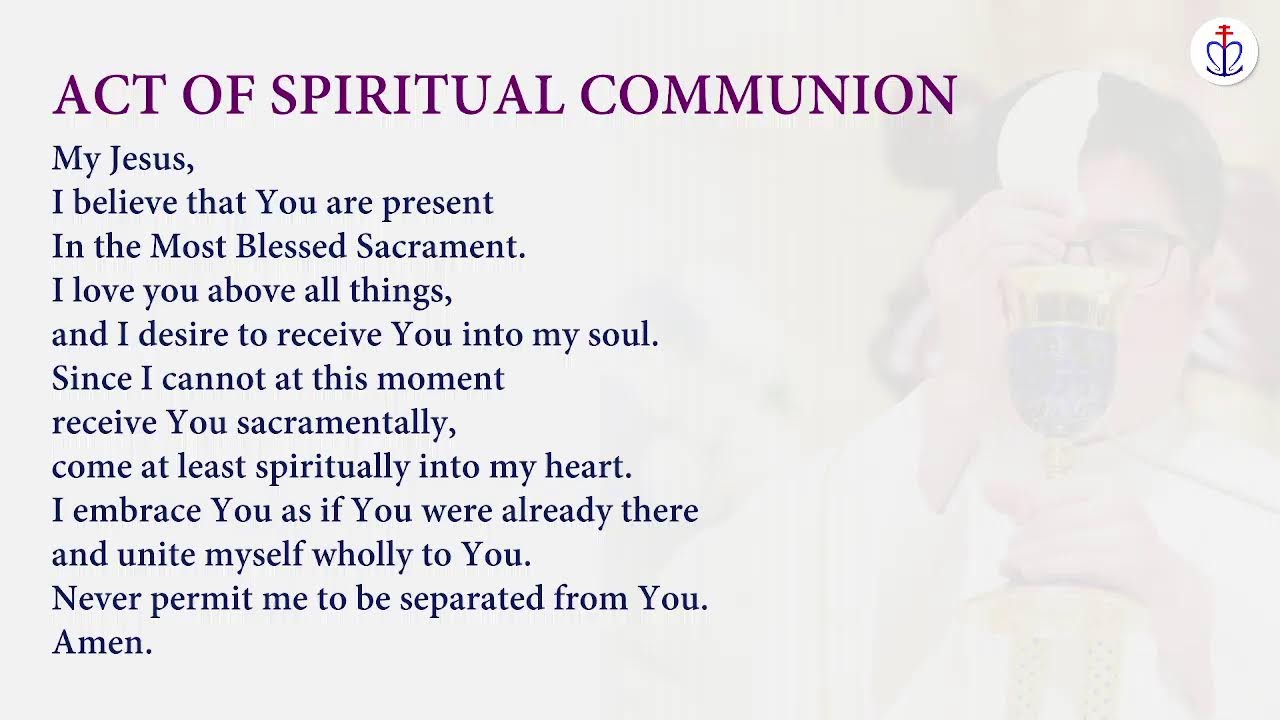 ACT OF SPIRITUAL COMMUNION

My Jesus,
I believe that You are present
In the Most Blessed Sacrament.
I love you above all things,
and I desire to receive You into my soul.
Since I cannot at this moment
receive You sacramentally,
come at least spiritually into my heart.
I embrace You as if You were already there
and unite myself wholly to You.
Never permit me to be separated from You.
Amen.